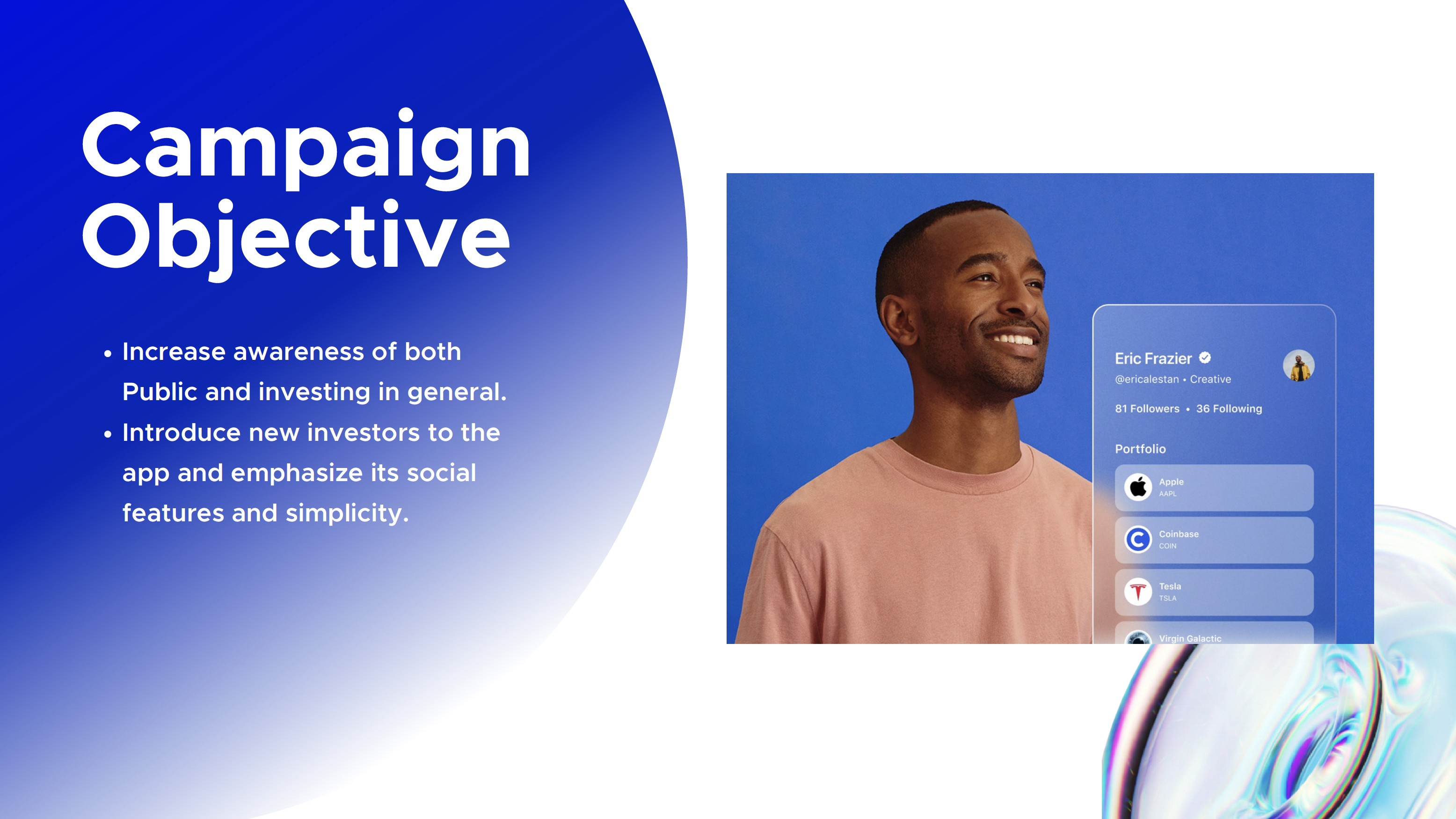 Campaign Objective

• Increase awareness of both Public and investing in general.
• Introduce new investors to the app and emphasize its social features and simplicity.

Eric Frazier
@ericalestan • Creative
81 Followers • 36 Following
Portfolio
Apple
AAPL
Coinbase
COIN
Tesla
TSLA
Virgin Galactic